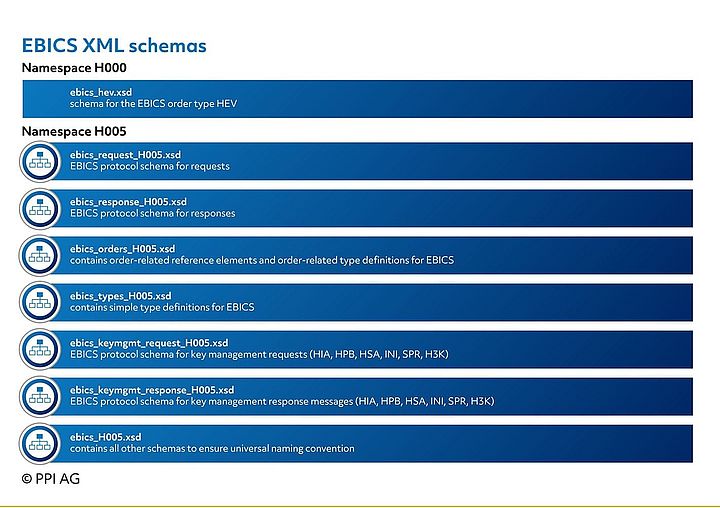 EBICS XML schemas

Namespace H000

ebics_hev.xsd
schema for the EBICS order type HEV

Namespace H005

ebics_request_H005.xsd
EBICS protocol schema for requests

ebics_response_H005.xsd
EBICS protocol schema for responses

ebics_orders_H005.xsd
contains order-related reference elements and order-related type definitions for EBICS

ebics_types_H005.xsd
contains simple type definitions for EBICS

ebics_keymgmt_request_H005.xsd
EBICS protocol schema for key management requests (HIA, HPB, HSA, INI, SPR, H3K)

ebics_keymgmt_response_H005.xsd
EBICS protocol schema for key management response messages (HIA, HPB, HSA, INI, SPR, H3K)

ebics_H005.xsd
contains all other schemas to ensure universal naming convention

© PPI AG